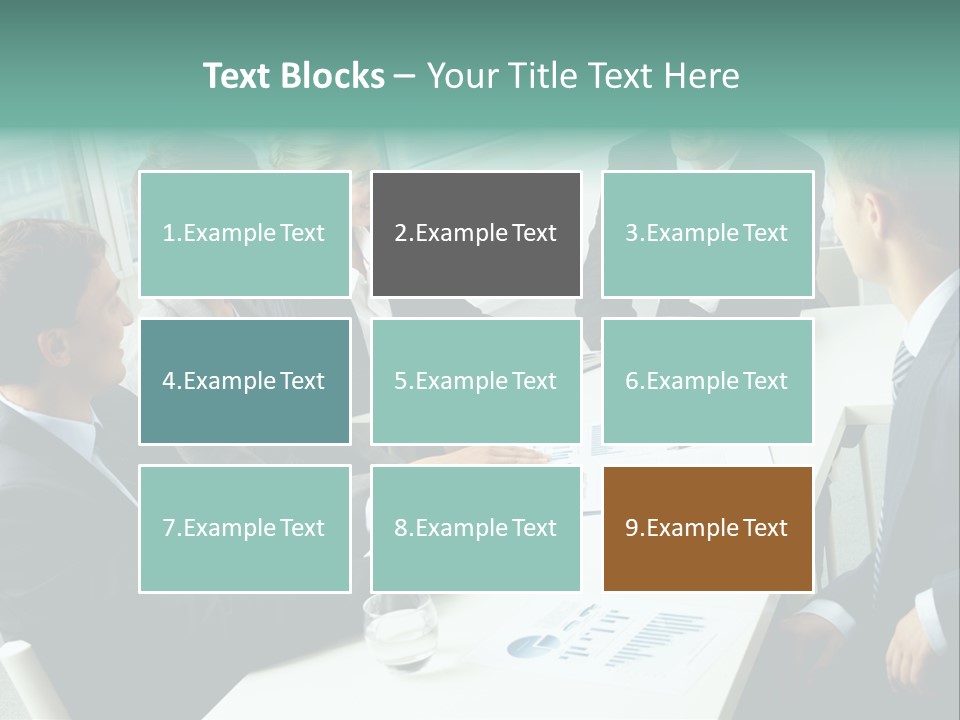 Text Blocks – Your Title Text Here

1.Example Text

2.Example Text

3.Example Text

4.Example Text

5.Example Text

6.Example Text

7.Example Text

8.Example Text

9.Example Text